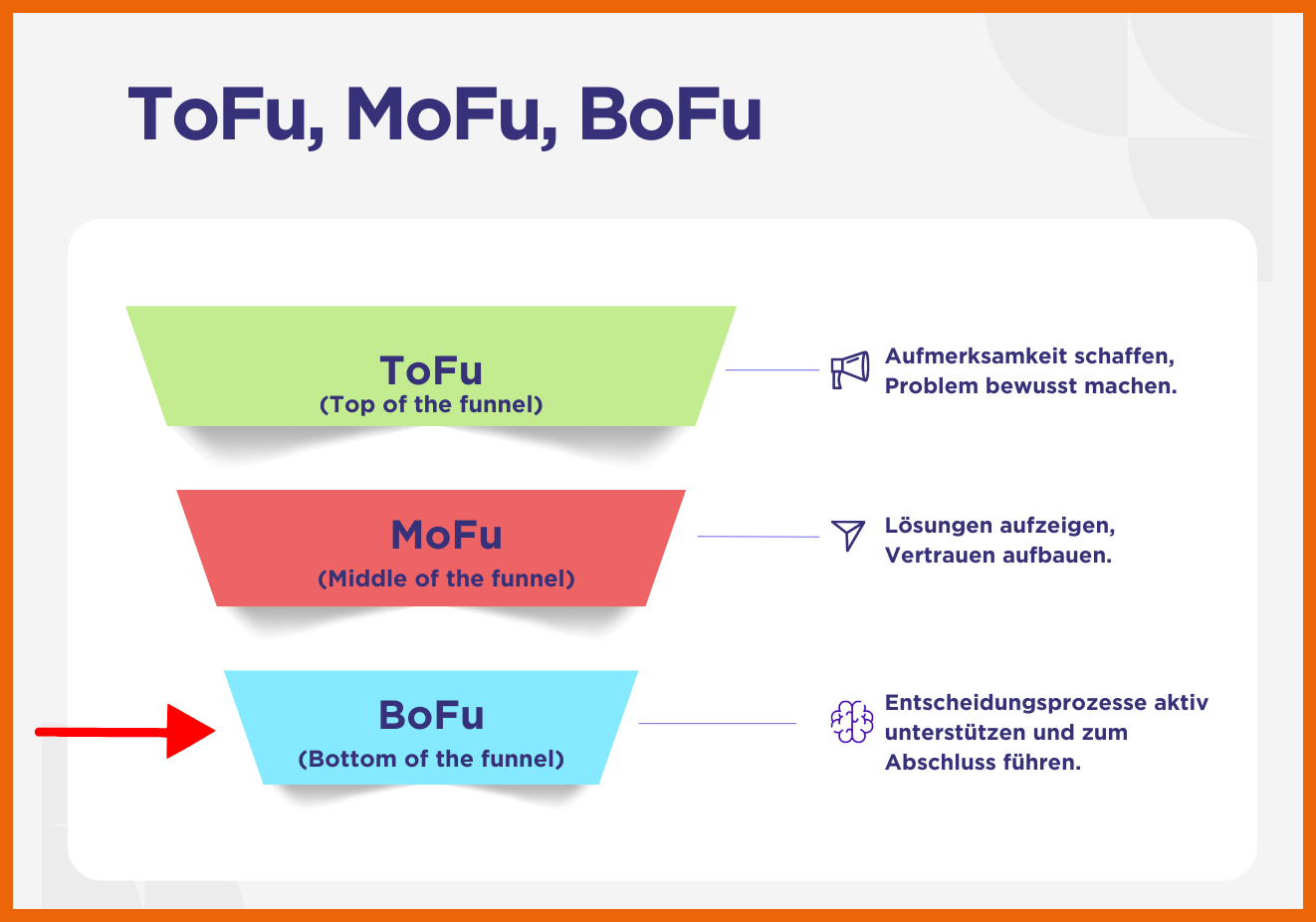 ToFu, MoFu, BoFu

ToFu
(Top of the funnel)

Aufmerksamkeit schaffen, Problem bewusst machen.

MoFu
(Middle of the funnel)

Lösungen aufzeigen, Vertrauen aufbauen.

BoFu
(Bottom of the funnel)

Entscheidungsprozesse aktiv unterstützen und zum Abschluss führen.